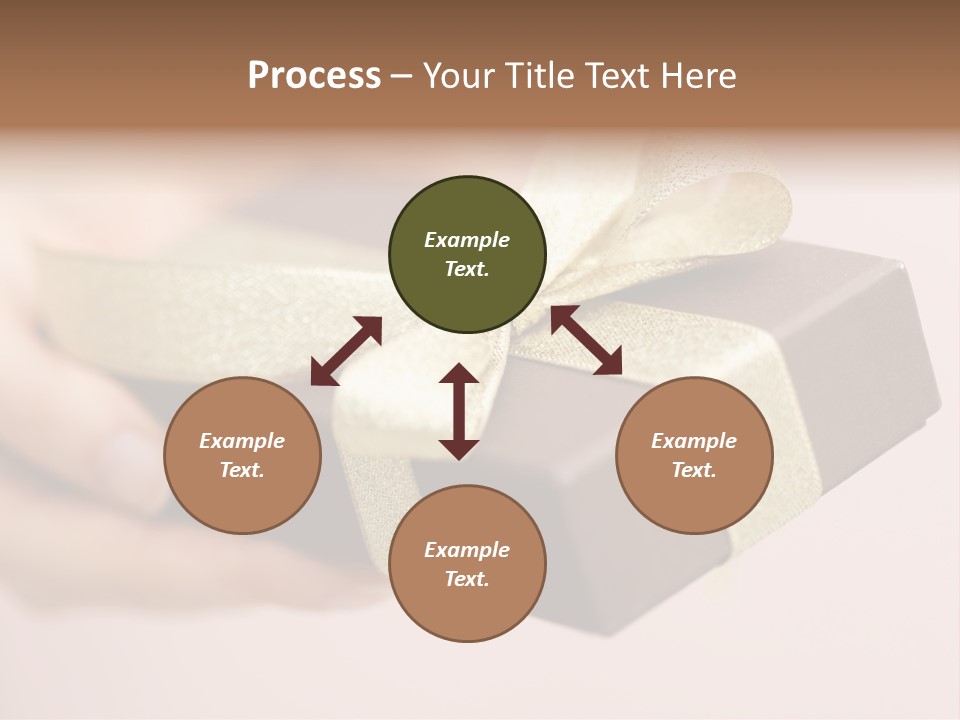 Process – Your Title Text Here

Example Text.

Example Text.

Example Text.

Example Text.